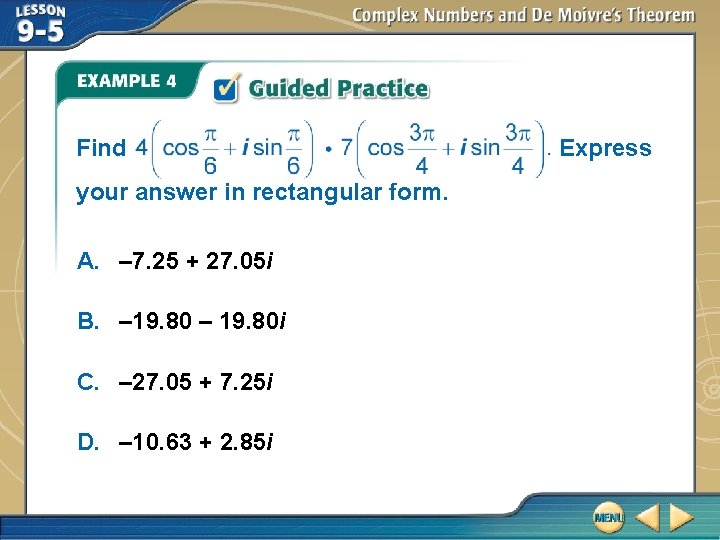 LESSON 9-5

Complex Numbers and De Moivre's Theorem

EXAMPLE 4

☑ Guided Practice

Find $4\left(\cos\frac{\pi}{6}+i\sin\frac{\pi}{6}\right) \cdot 7\left(\cos\frac{3\pi}{4}+i\sin\frac{3\pi}{4}\right)$. Express your answer in rectangular form.

A. –7.25 + 27.05i

B. –19.80 – 19.80i

C. –27.05 + 7.25i

D. –10.63 + 2.85i

MENU